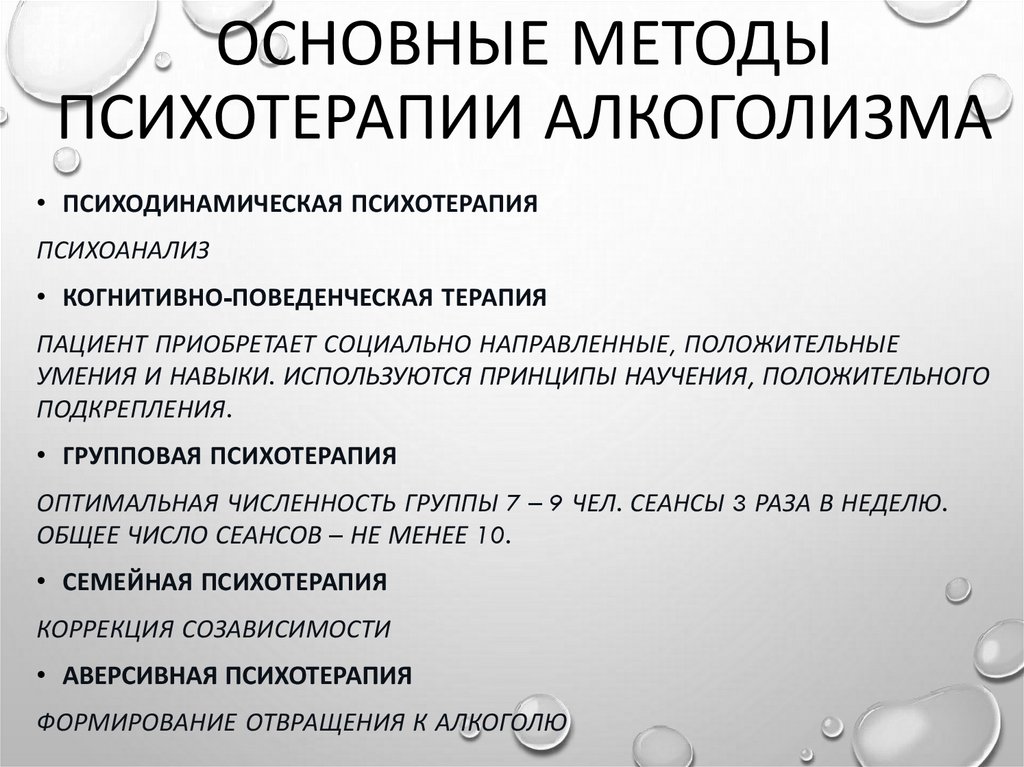 ОСНОВНЫЕ МЕТОДЫ ПСИХОТЕРАПИИ АЛКОГОЛИЗМА

• ПСИХОДИНАМИЧЕСКАЯ ПСИХОТЕРАПИЯ

ПСИХОАНАЛИЗ

• КОГНИТИВНО-ПОВЕДЕНЧЕСКАЯ ТЕРАПИЯ

ПАЦИЕНТ ПРИОБРЕТАЕТ СОЦИАЛЬНО НАПРАВЛЕННЫЕ, ПОЛОЖИТЕЛЬНЫЕ УМЕНИЯ И НАВЫКИ. ИСПОЛЬЗУЮТСЯ ПРИНЦИПЫ НАУЧЕНИЯ, ПОЛОЖИТЕЛЬНОГО ПОДКРЕПЛЕНИЯ.

• ГРУППОВАЯ ПСИХОТЕРАПИЯ

ОПТИМАЛЬНАЯ ЧИСЛЕННОСТЬ ГРУППЫ 7 – 9 ЧЕЛ. СЕАНСЫ 3 РАЗА В НЕДЕЛЮ. ОБЩЕЕ ЧИСЛО СЕАНСОВ – НЕ МЕНЕЕ 10.

• СЕМЕЙНАЯ ПСИХОТЕРАПИЯ

КОРРЕКЦИЯ СОЗАВИСИМОСТИ

• АВЕРСИВНАЯ ПСИХОТЕРАПИЯ

ФОРМИРОВАНИЕ ОТВРАЩЕНИЯ К АЛКОГОЛЮ